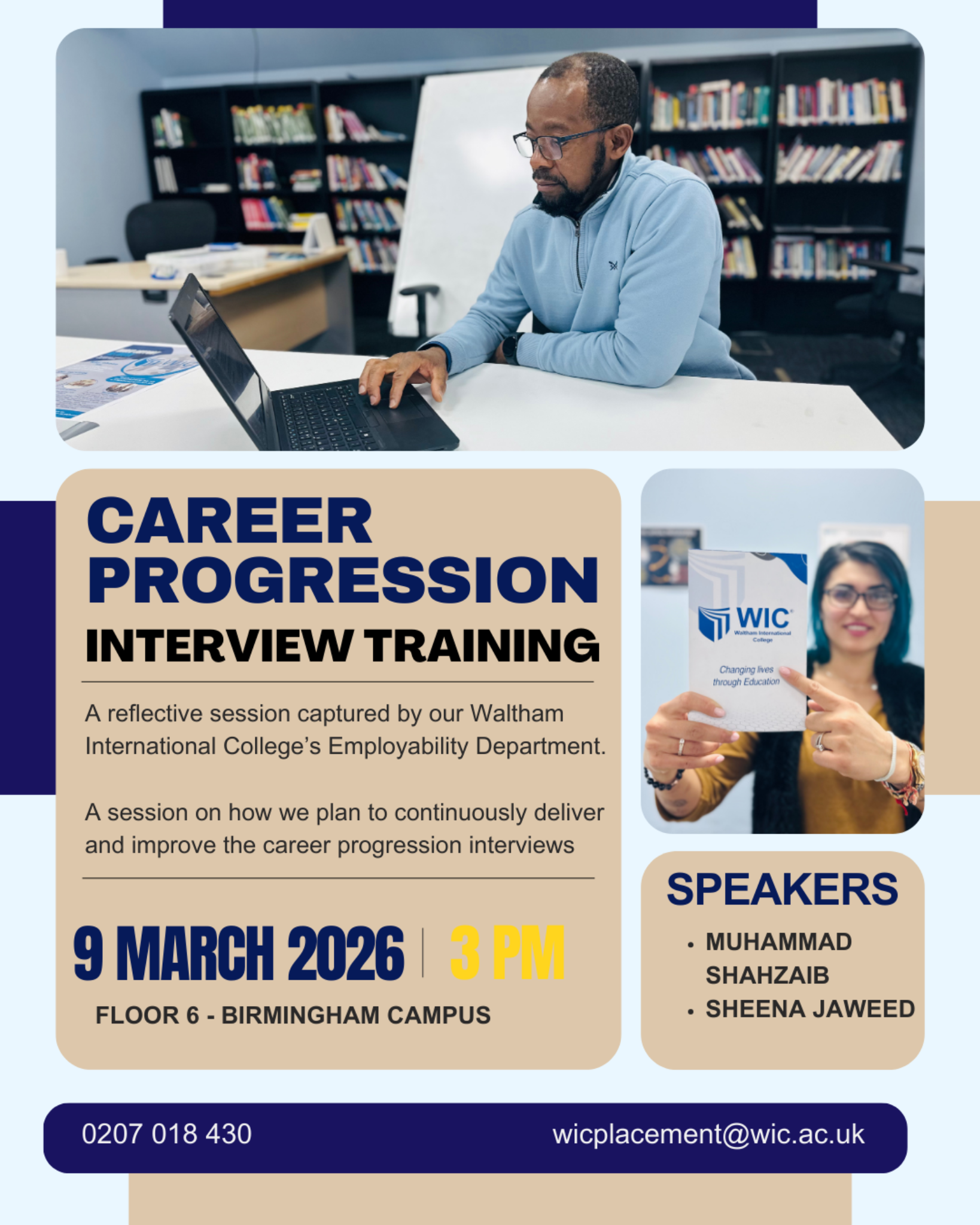 CAREER PROGRESSION

INTERVIEW TRAINING

A reflective session captured by our Waltham International College's Employability Department.

A session on how we plan to continuously deliver and improve the career progression interviews

9 MARCH 2026 | 3 PM

FLOOR 6 - BIRMINGHAM CAMPUS

WIC Waltham International College

Changing lives through Education

SPEAKERS

• MUHAMMAD SHAHZAIB
• SHEENA JAWEED

0207 018 430

wicplacement@wic.ac.uk